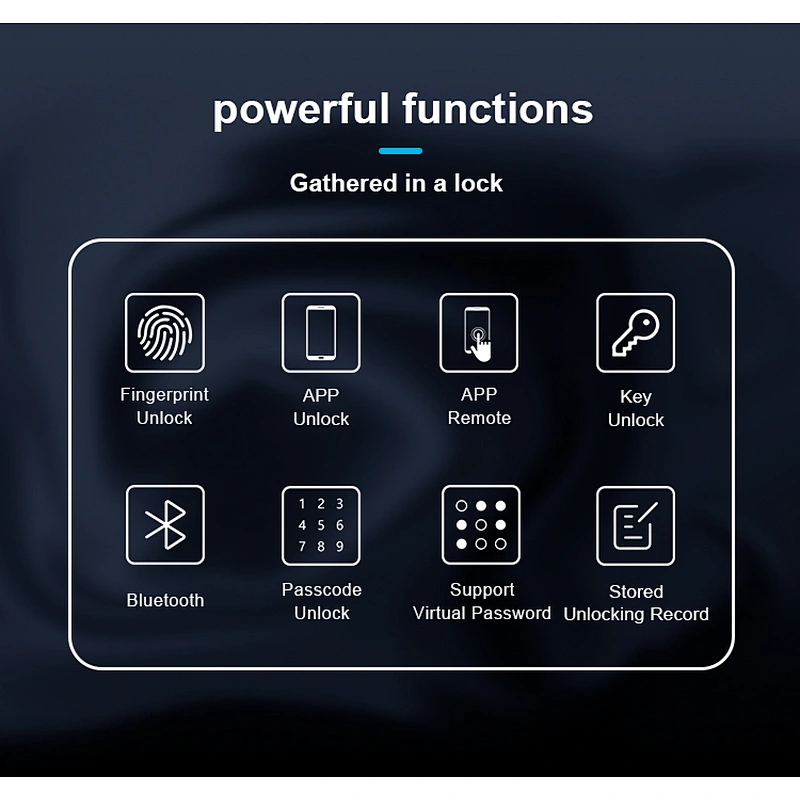 powerful functions

Gathered in a lock

Fingerprint Unlock

APP Unlock

APP Remote

Key Unlock

Bluetooth

1 2 3
4 5 6
7 8 9

Passcode Unlock

Support Virtual Password

Stored Unlocking Record